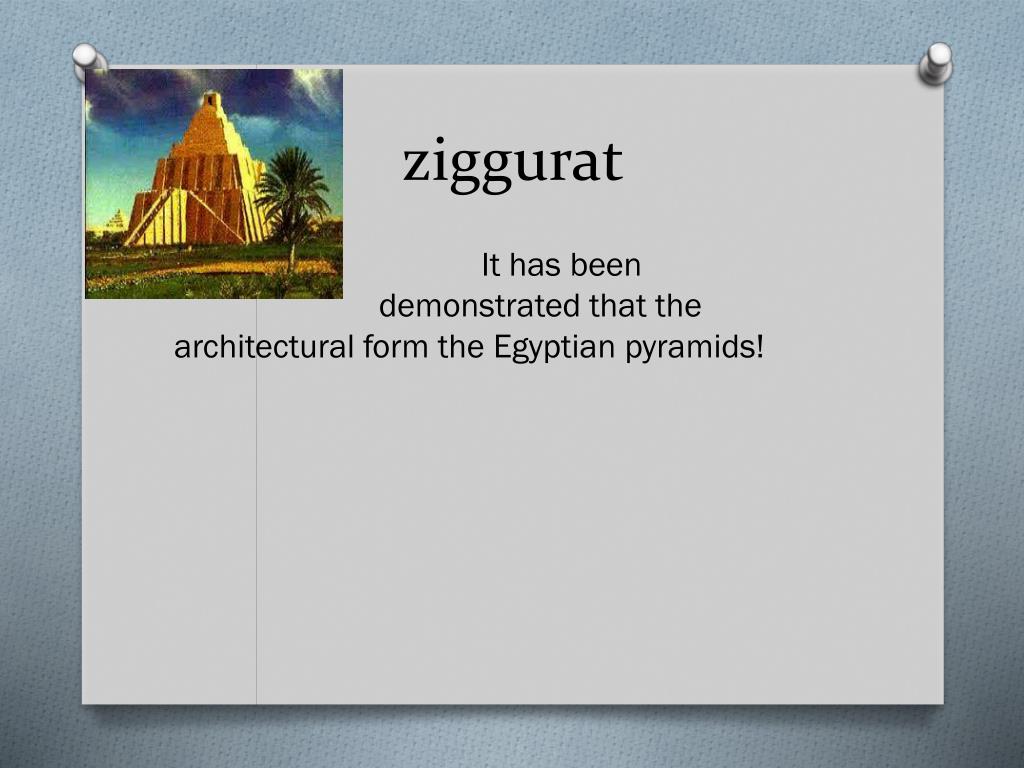 ziggurat

It has been demonstrated that the architectural form the Egyptian pyramids!